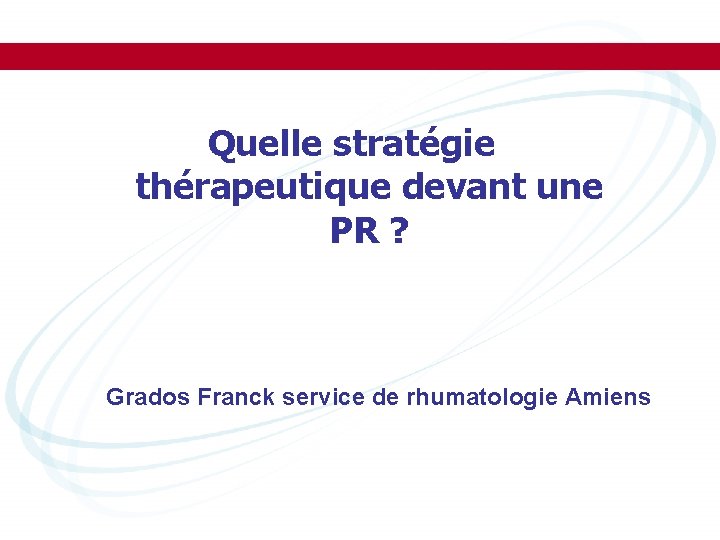 Quelle stratégie thérapeutique devant une PR ?

Grados Franck service de rhumatologie Amiens